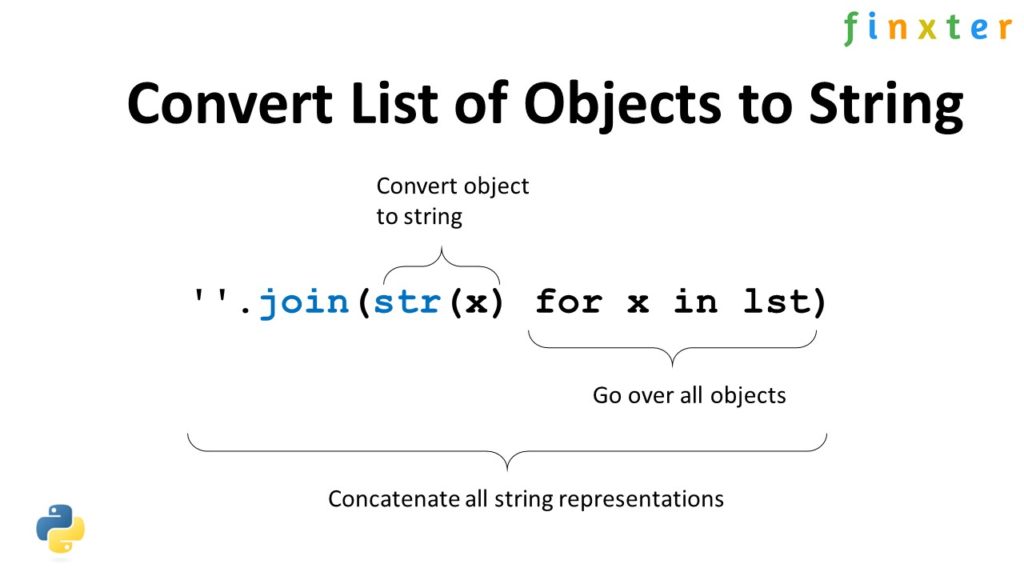 finxter

Convert List of Objects to String

Convert object to string

''.join(str(x) for x in lst)

Go over all objects

Concatenate all string representations